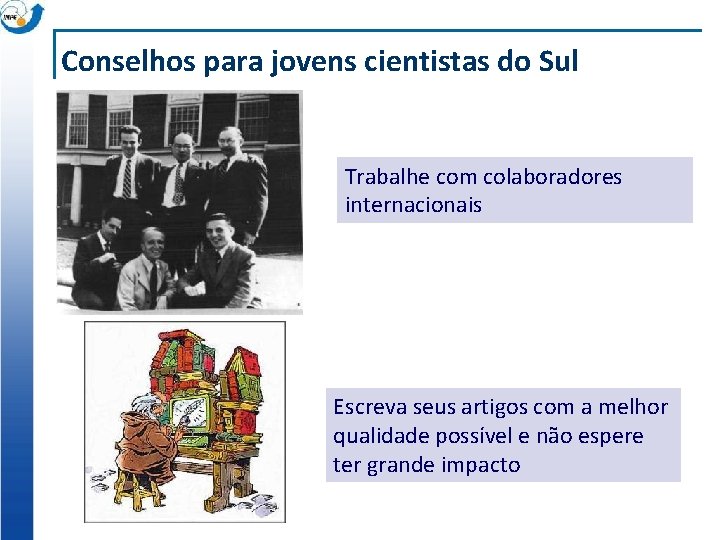 INPE

Conselhos para jovens cientistas do Sul

Trabalhe com colaboradores internacionais

Escreva seus artigos com a melhor qualidade possível e não espere ter grande impacto